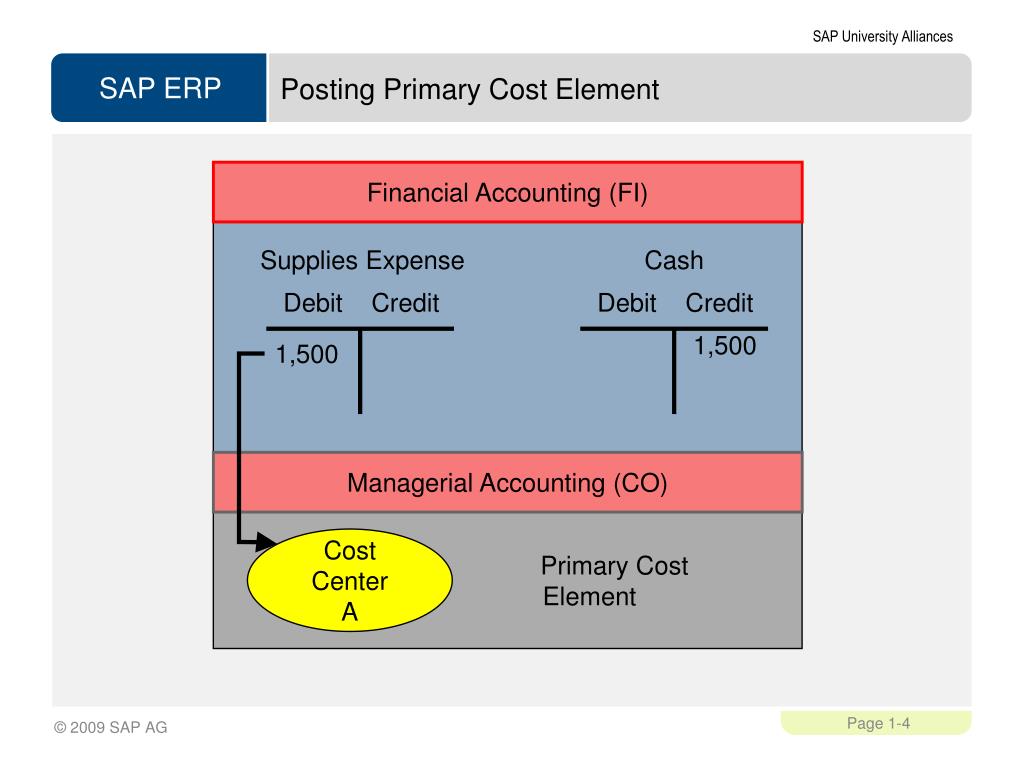 SAP University Alliances

SAP ERP

Posting Primary Cost Element

Financial Accounting (FI)

Supplies Expense
Debit Credit
1,500

Cash
Debit Credit
1,500

Managerial Accounting (CO)

Cost Center A

Primary Cost Element

© 2009 SAP AG

Page 1-4